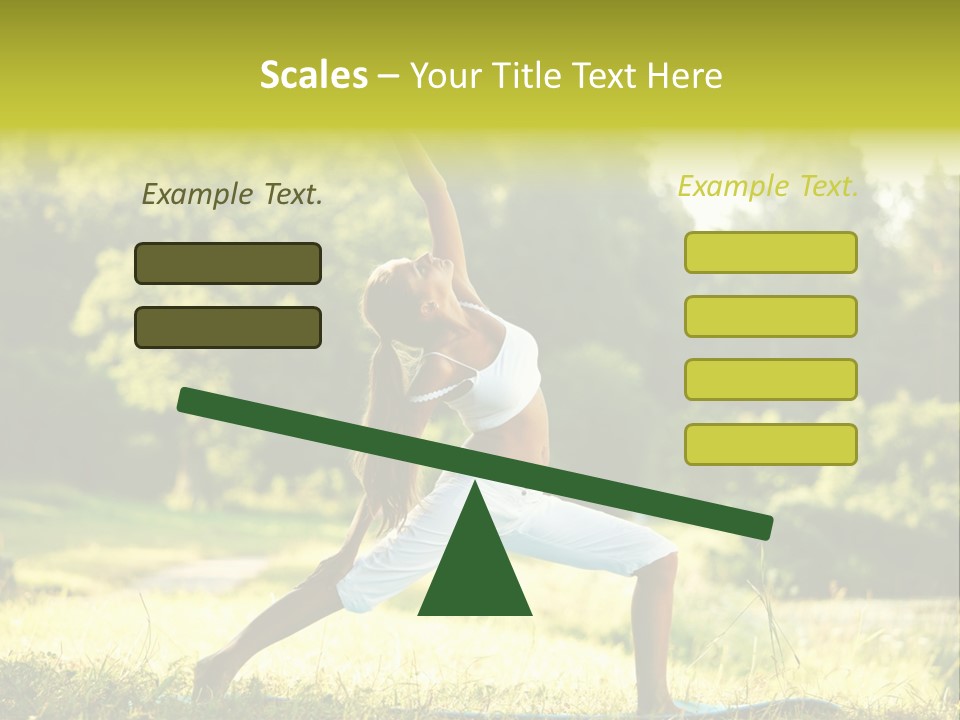 Scales – Your Title Text Here

Example Text.

Example Text.